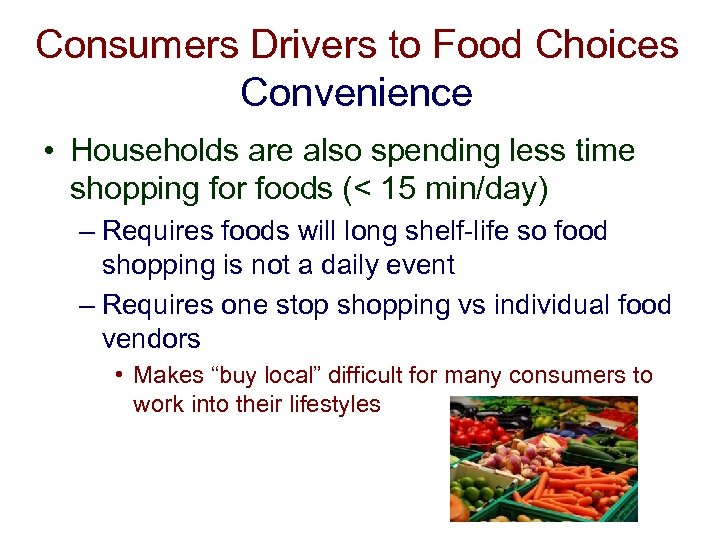 Consumers Drivers to Food Choices
Convenience

• Households are also spending less time shopping for foods (< 15 min/day)

– Requires foods will long shelf-life so food shopping is not a daily event

– Requires one stop shopping vs individual food vendors

• Makes “buy local” difficult for many consumers to work into their lifestyles